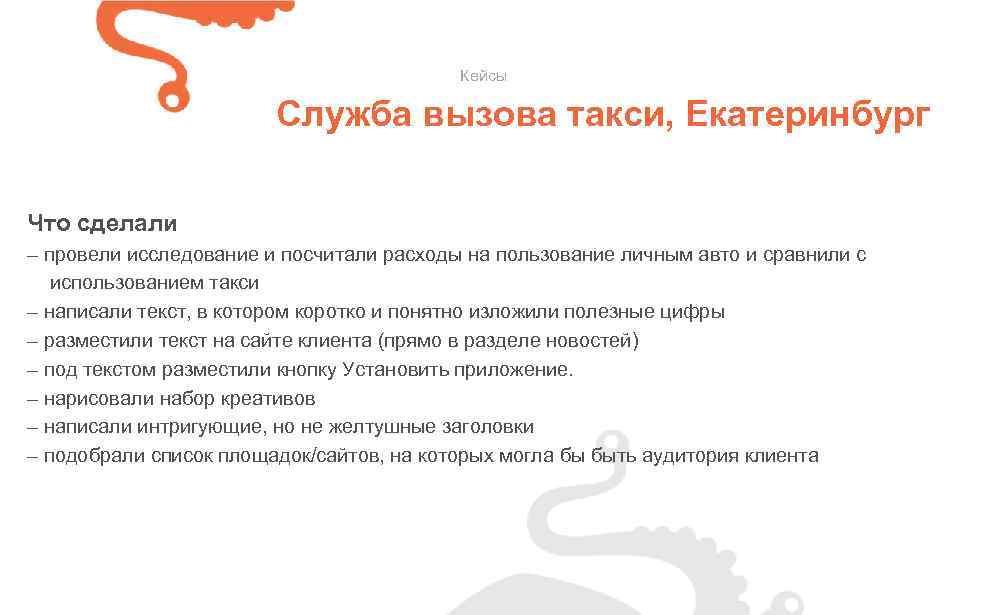 Кейсы

Служба вызова такси, Екатеринбург

Что сделали
– провели исследование и посчитали расходы на пользование личным авто и сравнили с использованием такси
– написали текст, в котором коротко и понятно изложили полезные цифры
– разместили текст на сайте клиента (прямо в разделе новостей)
– под текстом разместили кнопку Установить приложение.
– нарисовали набор креативов
– написали интригующие, но не желтушные заголовки
– подобрали список площадок/сайтов, на которых могла бы быть аудитория клиента